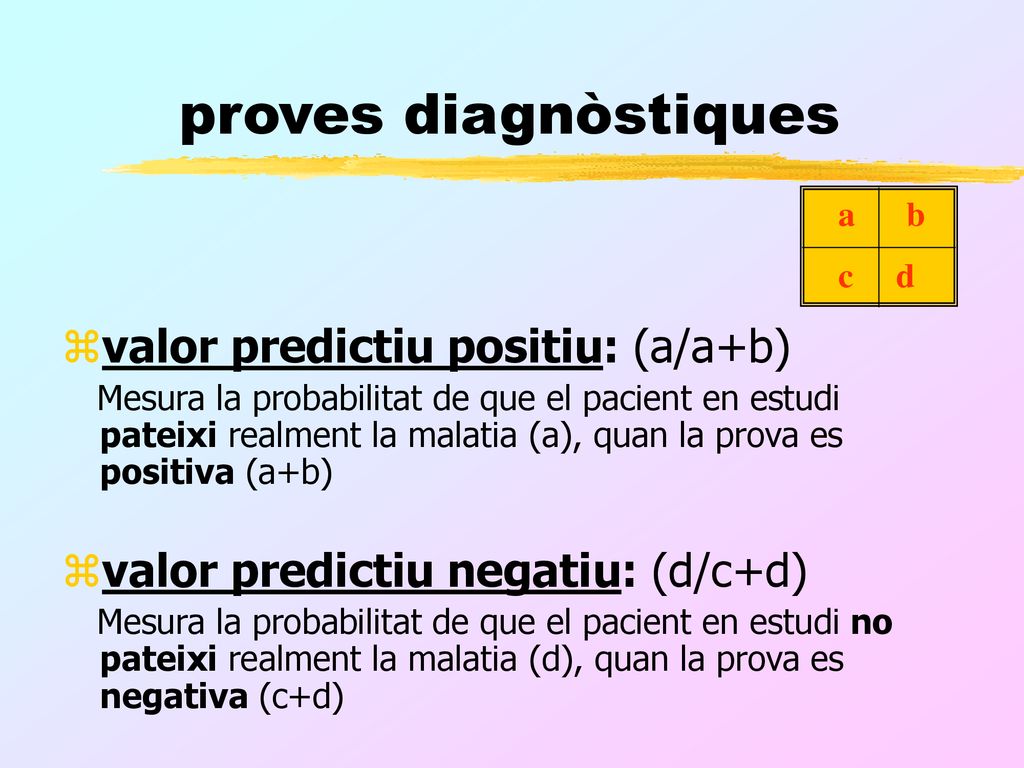 proves diagnòstiques

| a | b |
|---|---|
| c | d |

valor predictiu positiu: (a/a+b)
Mesura la probabilitat de que el pacient en estudi pateixi realment la malatia (a), quan la prova es positiva (a+b)

valor predictiu negatiu: (d/c+d)
Mesura la probabilitat de que el pacient en estudi no pateixi realment la malatia (d), quan la prova es negativa (c+d)